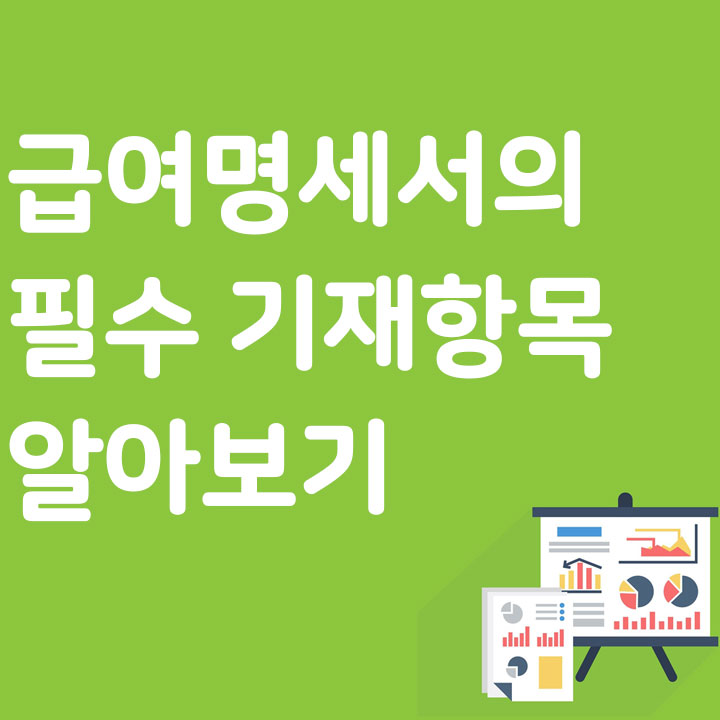 급여명세서의
필수 기재항목
알아보기